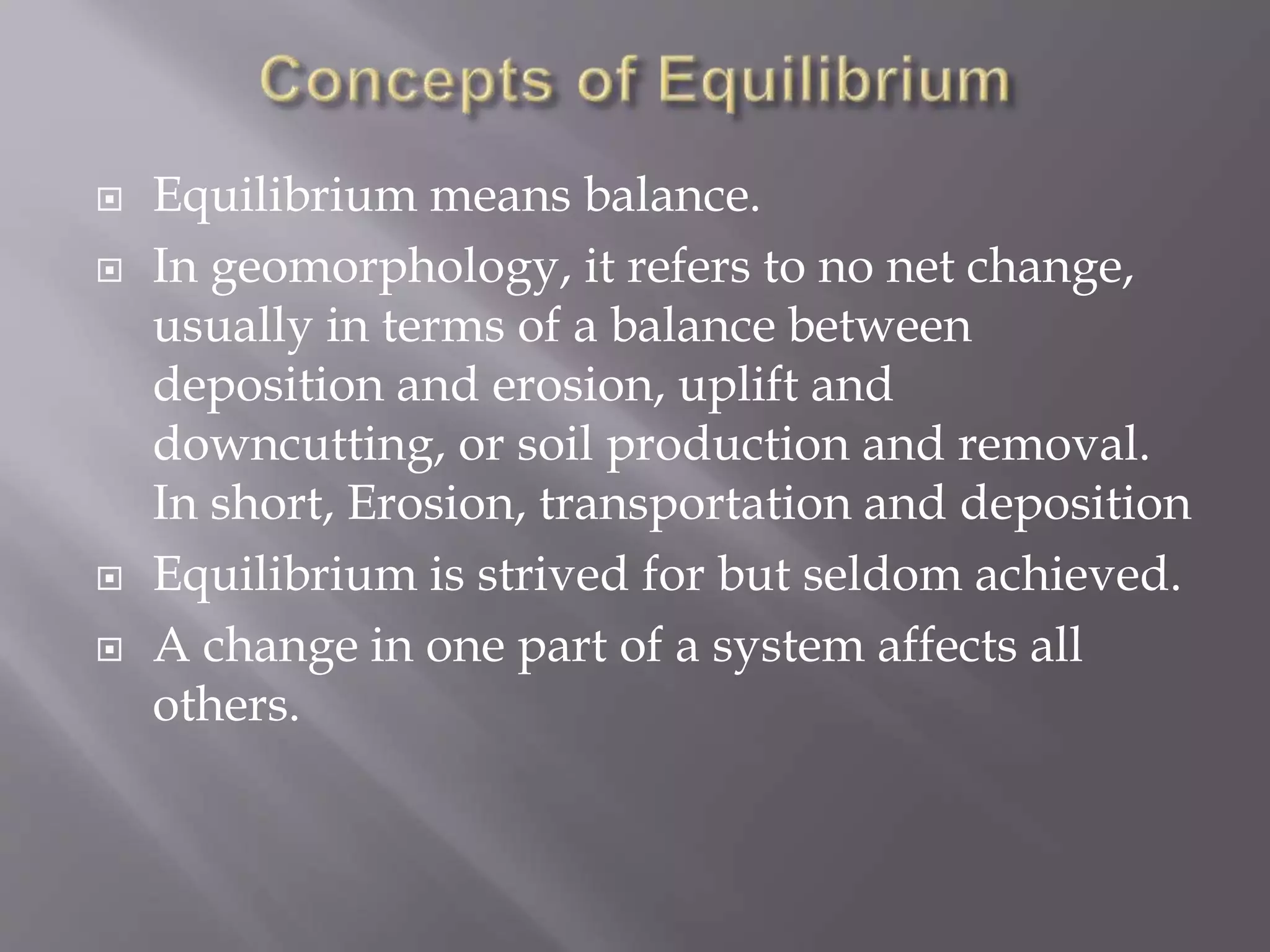 Concepts of Equilibrium

Equilibrium means balance.

In geomorphology, it refers to no net change, usually in terms of a balance between deposition and erosion, uplift and downcutting, or soil production and removal. In short, Erosion, transportation and deposition

Equilibrium is strived for but seldom achieved.

A change in one part of a system affects all others.